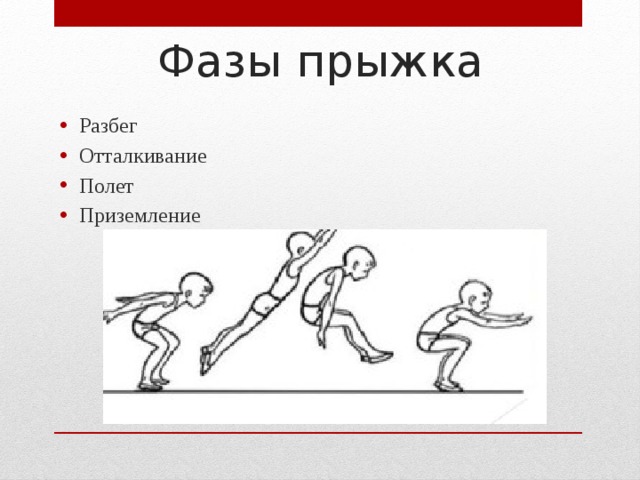 Фазы прыжка

• Разбег
• Отталкивание
• Полет
• Приземление